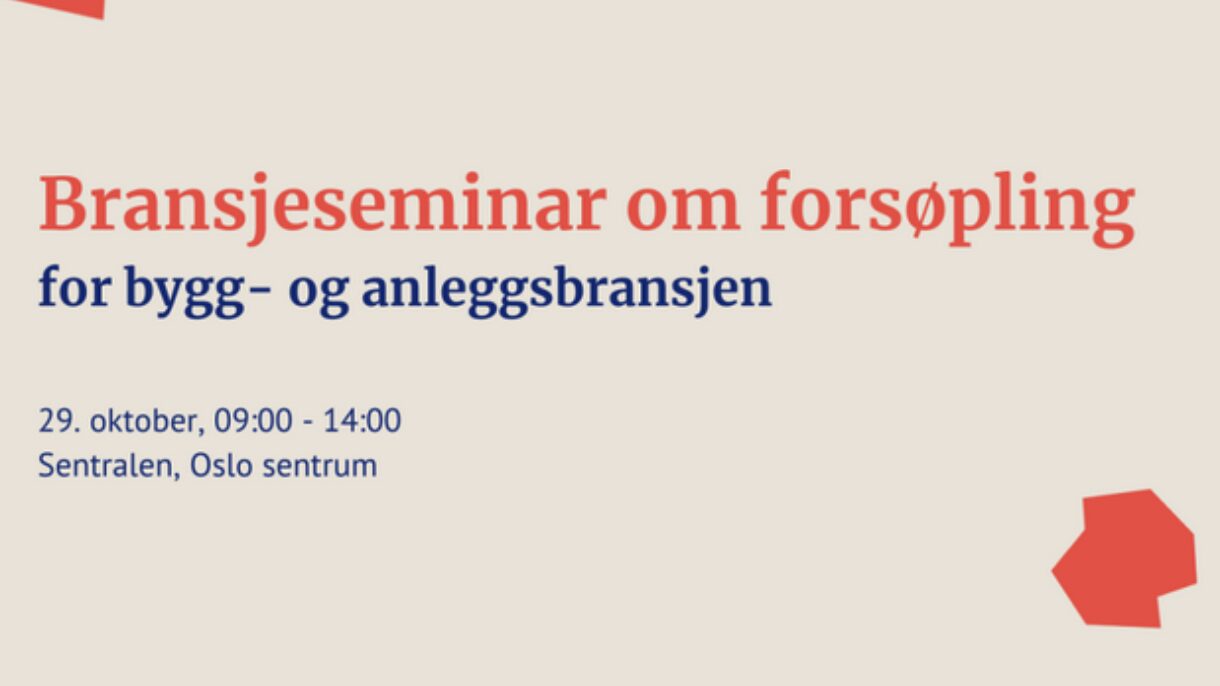 Bransjeseminar om forsøpling
for bygg- og anleggsbransjen

29. oktober, 09:00 - 14:00
Sentralen, Oslo sentrum